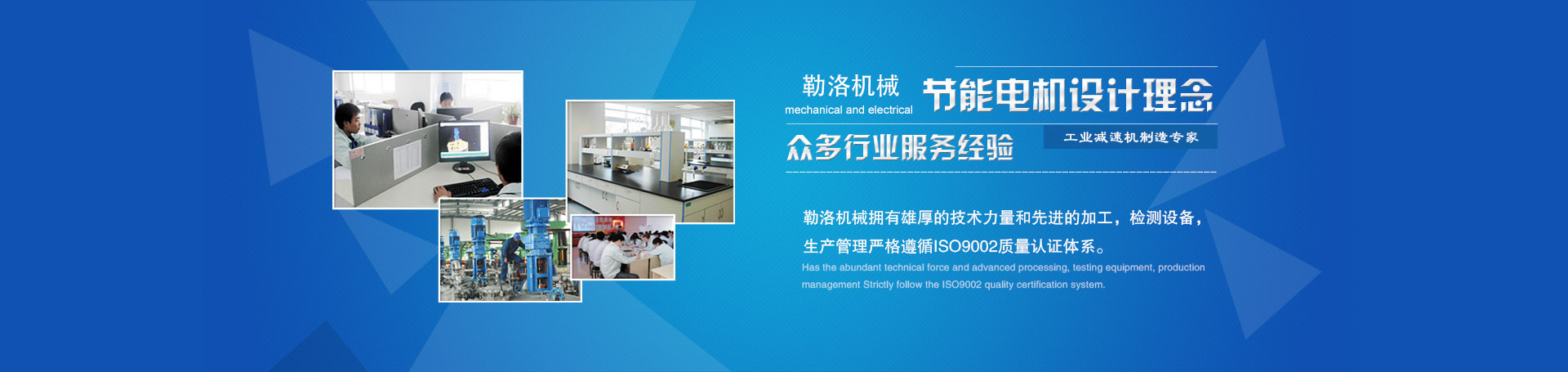 勒洛机械
mechanical and electrical
节能电机设计理念
众多行业服务经验
工业减速机制造专家

勒洛机械拥有雄厚的技术力量和先进的加工，检测设备，生产管理严格遵循ISO9002质量认证体系。
Has the abundant technical force and advanced processing, testing equipment, production management Strictly follow the ISO9002 quality certification system.